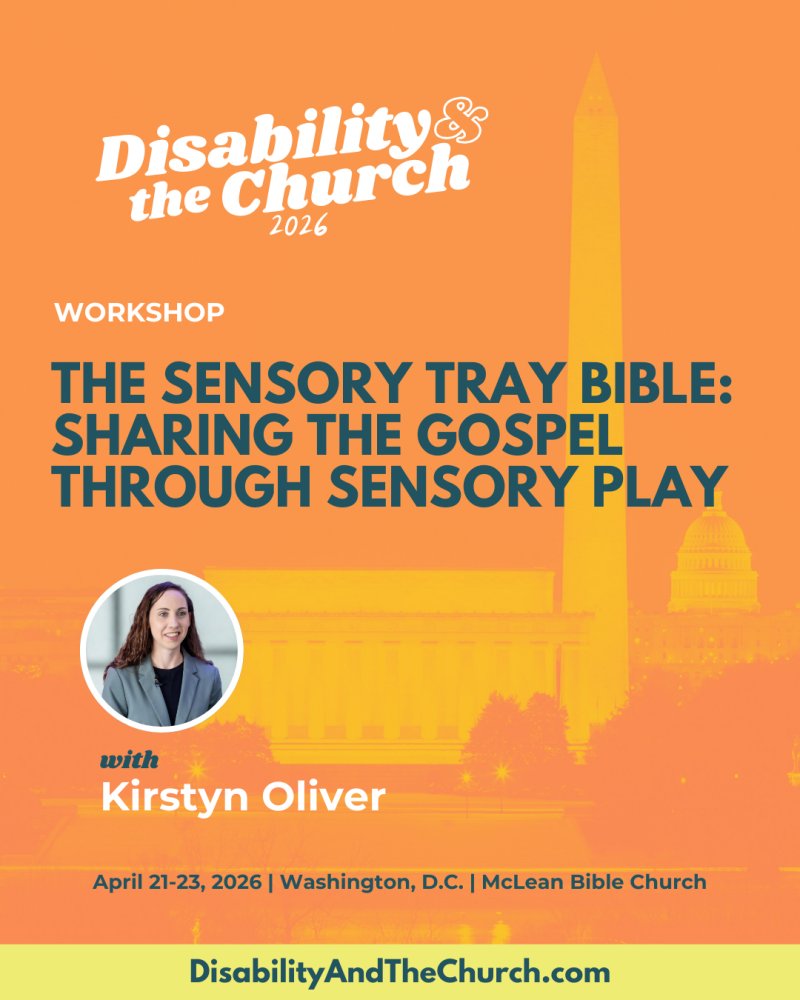 Disability & the Church 2026

WORKSHOP

THE SENSORY TRAY BIBLE: SHARING THE GOSPEL THROUGH SENSORY PLAY

with

Kirstyn Oliver

April 21-23, 2026 | Washington, D.C. | McLean Bible Church

DisabilityAndTheChurch.com